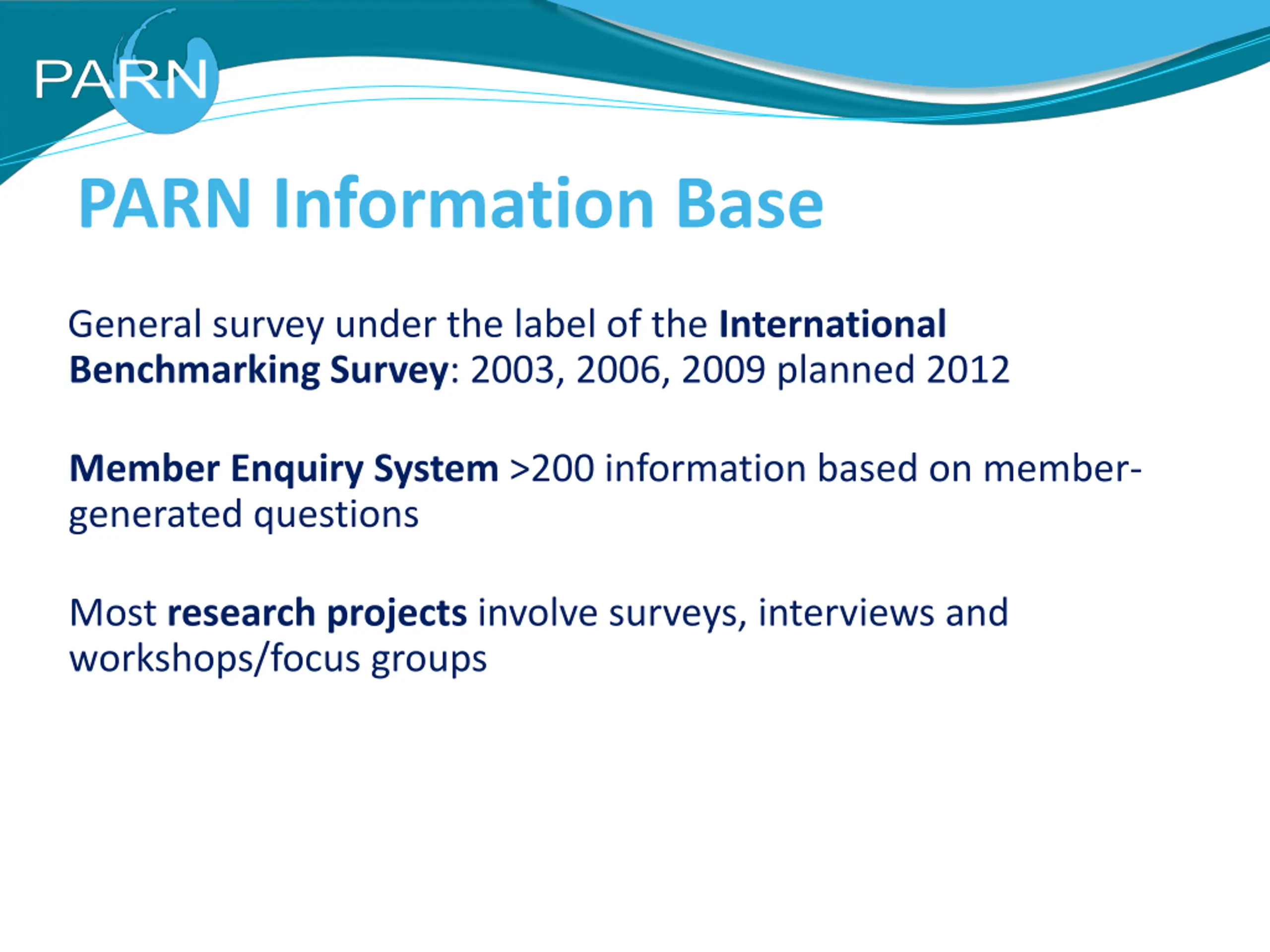 PARN

PARN Information Base

General survey under the label of the International Benchmarking Survey: 2003, 2006, 2009 planned 2012

Member Enquiry System >200 information based on member-generated questions

Most research projects involve surveys, interviews and workshops/focus groups